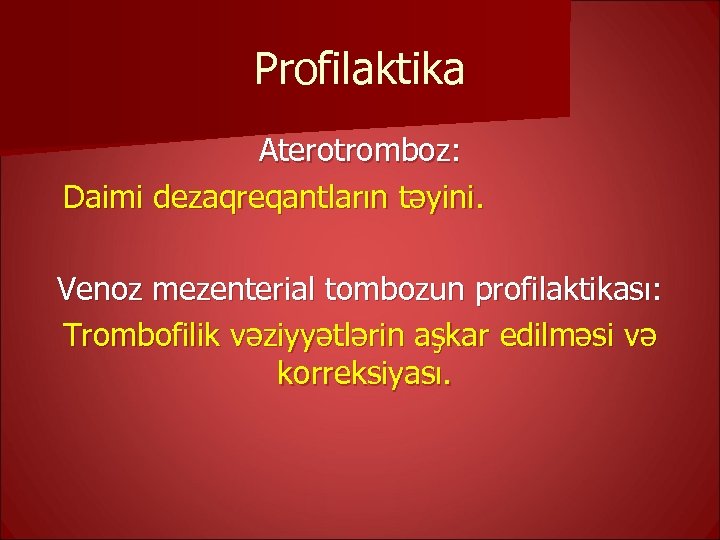 Profilaktika

Aterotromboz:

Daimi dezaqreqantların təyini.

Venoz mezenterial tombozun profilaktikası:

Trombofilik vəziyyətlərin aşkar edilməsi və korreksiyası.